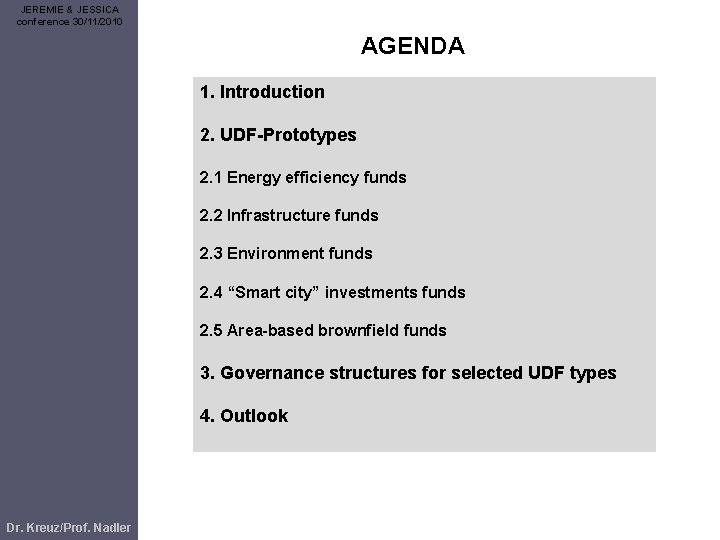 JEREMIE & JESSICA
conference 30/11/2010

AGENDA

1. Introduction

2. UDF-Prototypes

2.1 Energy efficiency funds

2.2 Infrastructure funds

2.3 Environment funds

2.4 “Smart city” investments funds

2.5 Area-based brownfield funds

3. Governance structures for selected UDF types

4. Outlook

Dr. Kreuz/Prof. Nadler